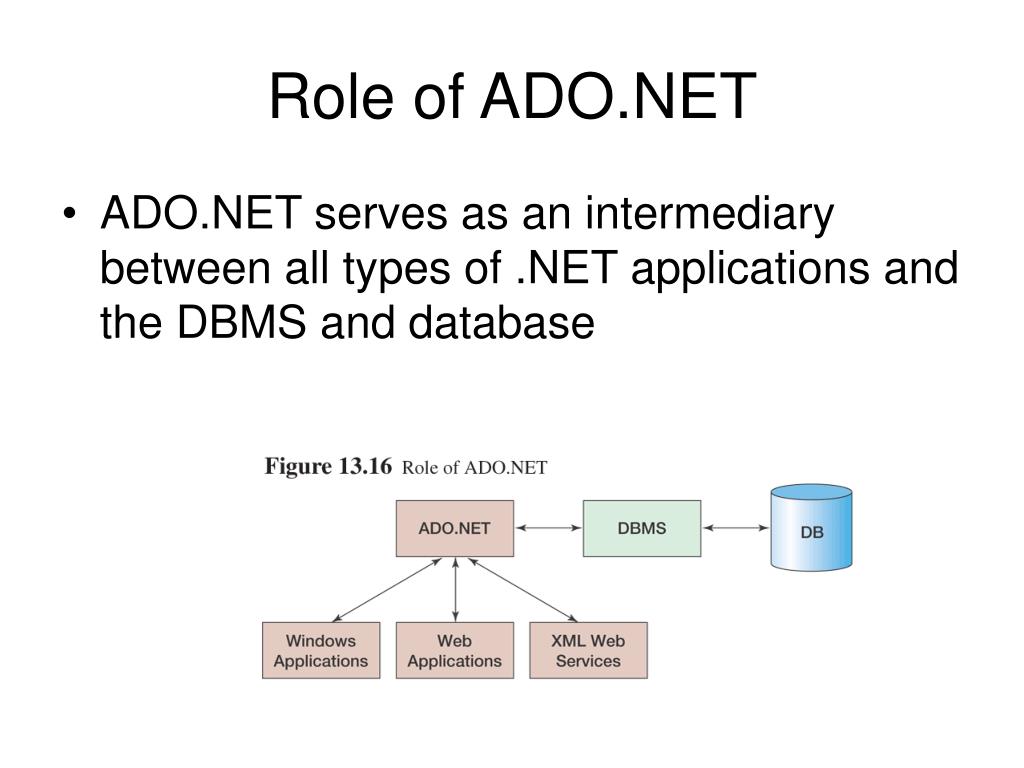 Role of ADO.NET

• ADO.NET serves as an intermediary between all types of .NET applications and the DBMS and database

Figure 13.16 Role of ADO.NET

ADO.NET

DBMS

DB

Windows Applications

Web Applications

XML Web Services